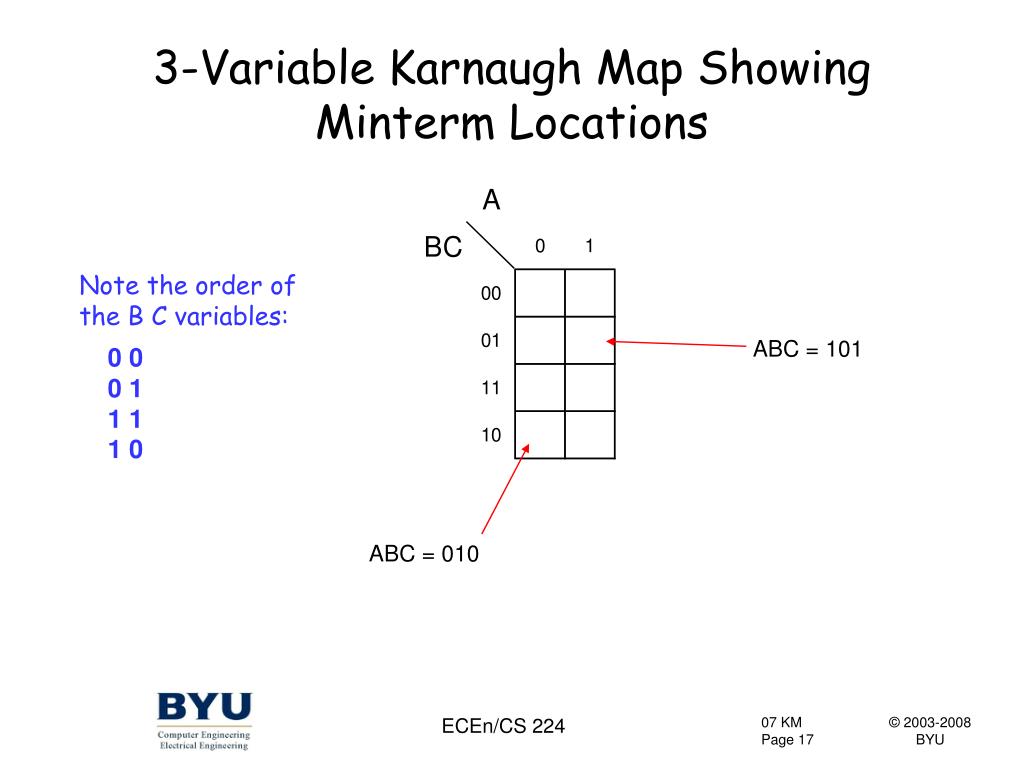 3-Variable Karnaugh Map Showing Minterm Locations

Note the order of the B C variables:
0 0
0 1
1 1
1 0

A
BC
0 1
00
01
11
10

ABC = 101

ABC = 010

BYU
Computer Engineering
Electrical Engineering

ECEn/CS 224

07 KM
Page 17

© 2003-2008
BYU